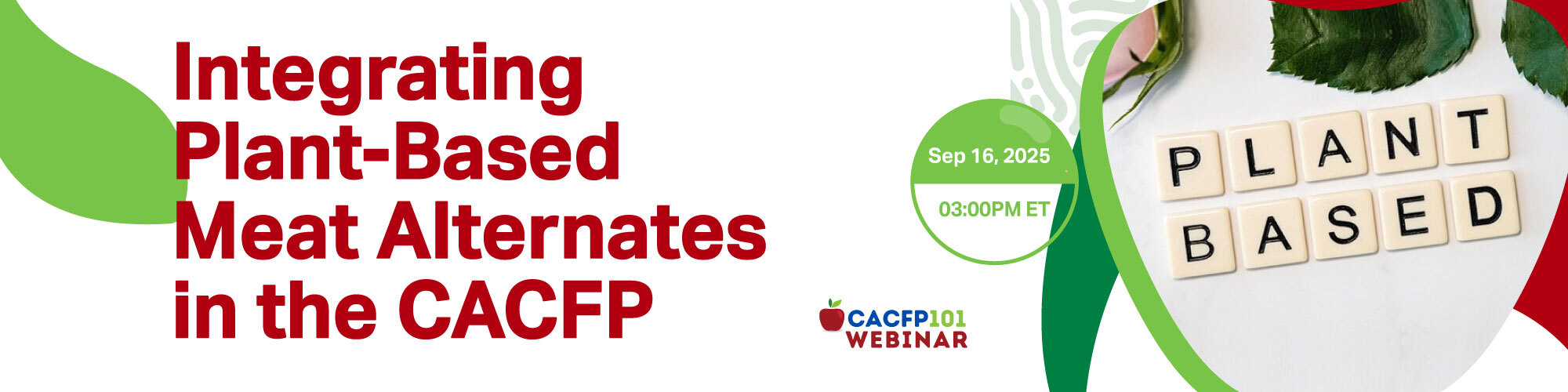 Integrating Plant-Based Meat Alternates in the CACFP

Sep 16, 2025

03:00PM ET

CACFP101 WEBINAR

PLANT BASED